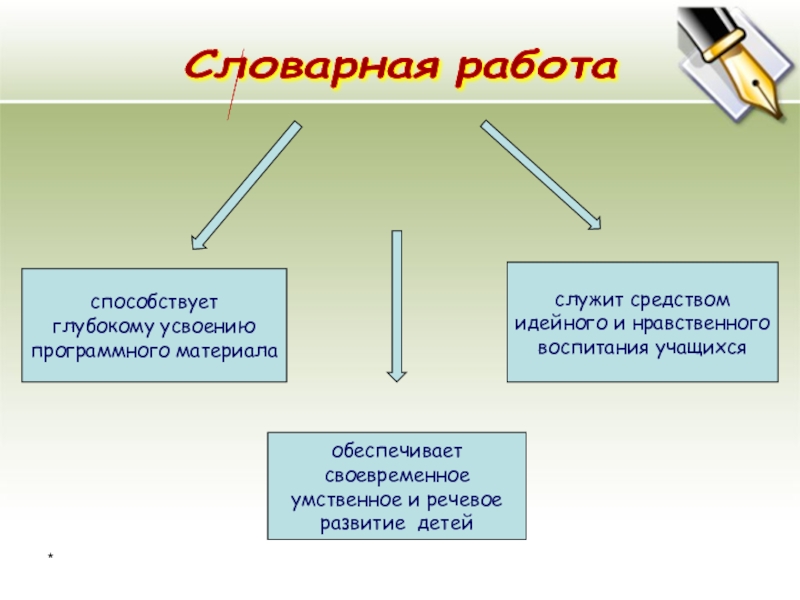 Словарная работа

способствует глубокому усвоению программного материала

служит средством идейного и нравственного воспитания учащихся

обеспечивает своевременное умственное и речевое развитие детей

*